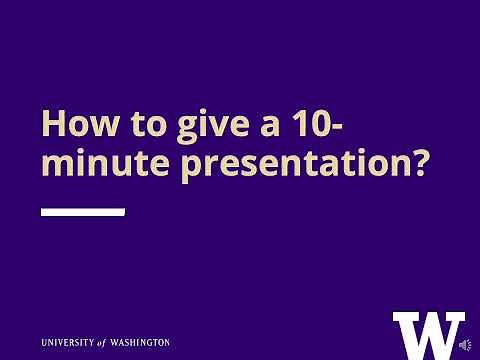 How to give a 10-minute presentation?

UNIVERSITY of WASHINGTON

W